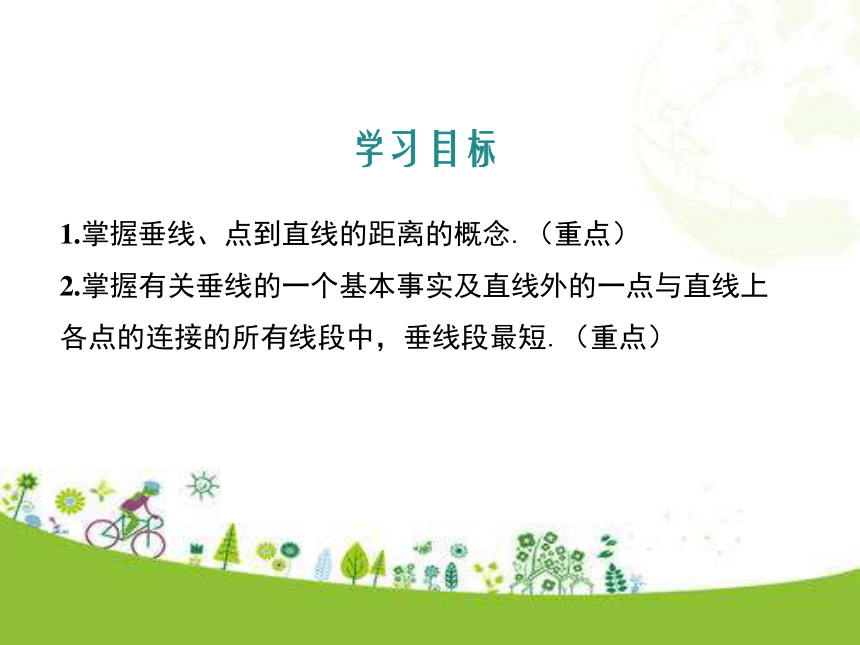 学习目标

1.掌握垂线、点到直线的距离的概念.（重点）

2.掌握有关垂线的一个基本事实及直线外的一点与直线上各点的连接的所有线段中，垂线段最短.（重点）